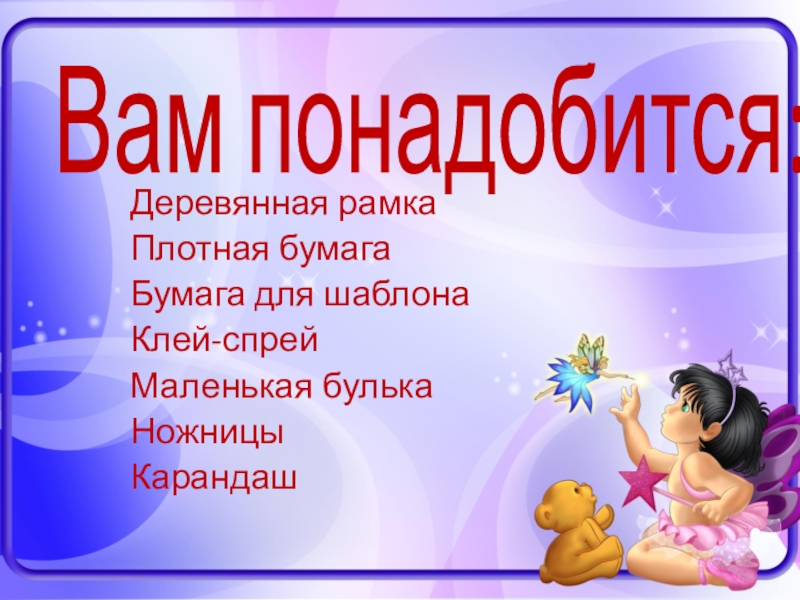 Вам понадобится:

Деревянная рамка
Плотная бумага
Бумага для шаблона
Клей-спрей
Маленькая булька
Ножницы
Карандаш